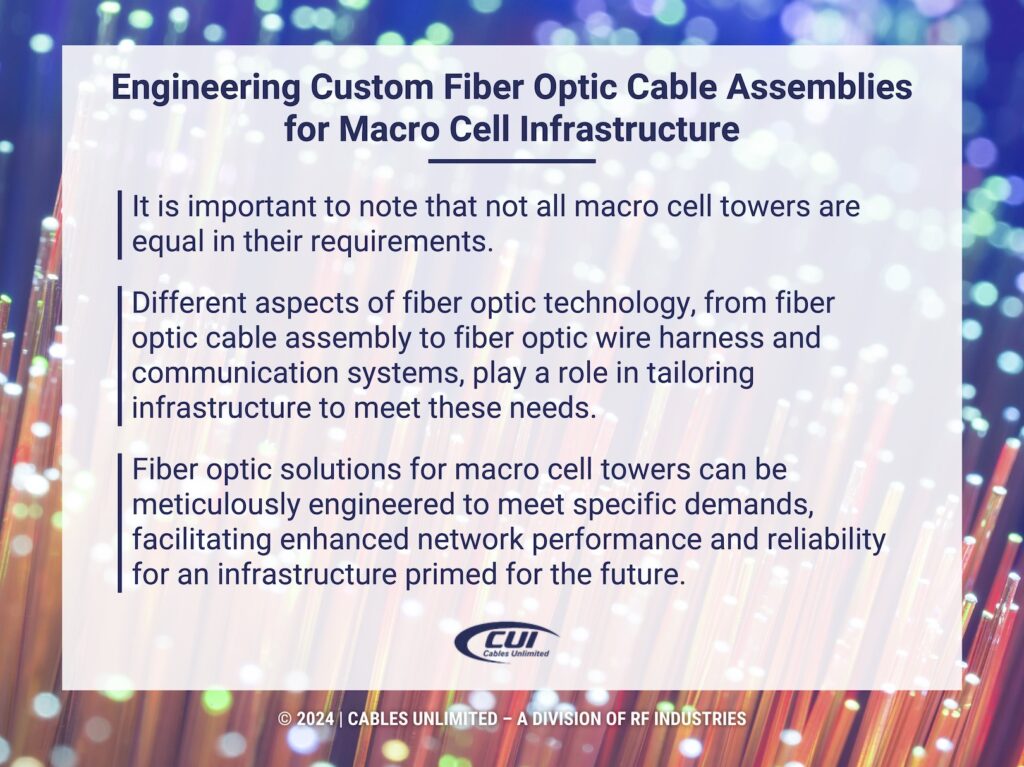 Engineering Custom Fiber Optic Cable Assemblies for Macro Cell Infrastructure

It is important to note that not all macro cell towers are equal in their requirements.

Different aspects of fiber optic technology, from fiber optic cable assembly to fiber optic wire harness and communication systems, play a role in tailoring infrastructure to meet these needs.

Fiber optic solutions for macro cell towers can be meticulously engineered to meet specific demands, facilitating enhanced network performance and reliability for an infrastructure primed for the future.

CUI
Cables Unlimited

© 2024 | CABLES UNLIMITED – A DIVISION OF RF INDUSTRIES